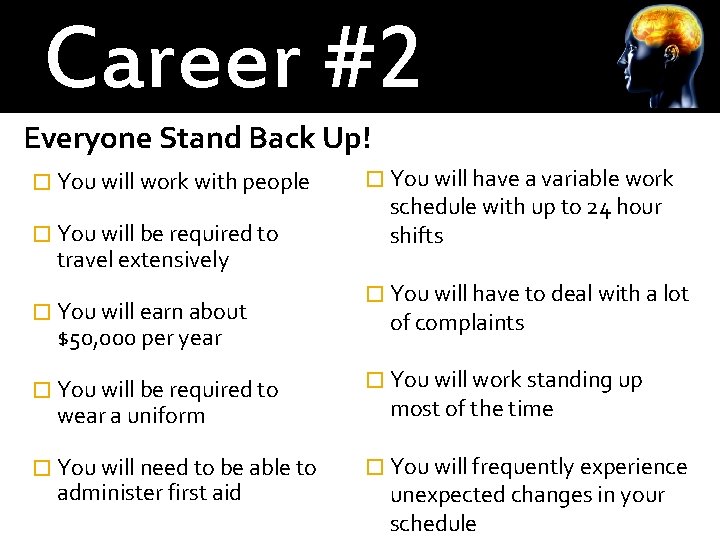 Career #2

Everyone Stand Back Up!

☐ You will work with people

☐ You will be required to travel extensively

☐ You will earn about $50,000 per year

☐ You will be required to wear a uniform

☐ You will need to be able to administer first aid

☐ You will have a variable work schedule with up to 24 hour shifts

☐ You will have to deal with a lot of complaints

☐ You will work standing up most of the time

☐ You will frequently experience unexpected changes in your schedule